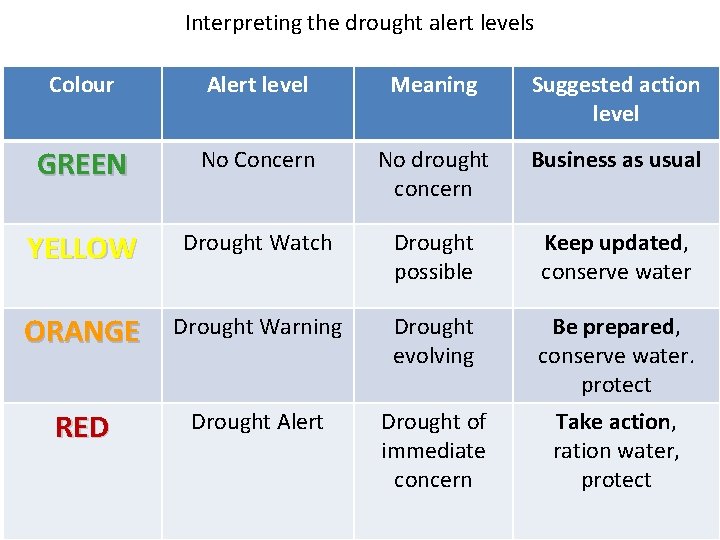 Interpreting the drought alert levels

| Colour | Alert level | Meaning | Suggested action level |
|---|---|---|---|
| GREEN | No Concern | No drought concern | Business as usual |
| YELLOW | Drought Watch | Drought possible | Keep updated, conserve water |
| ORANGE | Drought Warning | Drought evolving | Be prepared, conserve water. protect |
| RED | Drought Alert | Drought of immediate concern | Take action, ration water, protect |